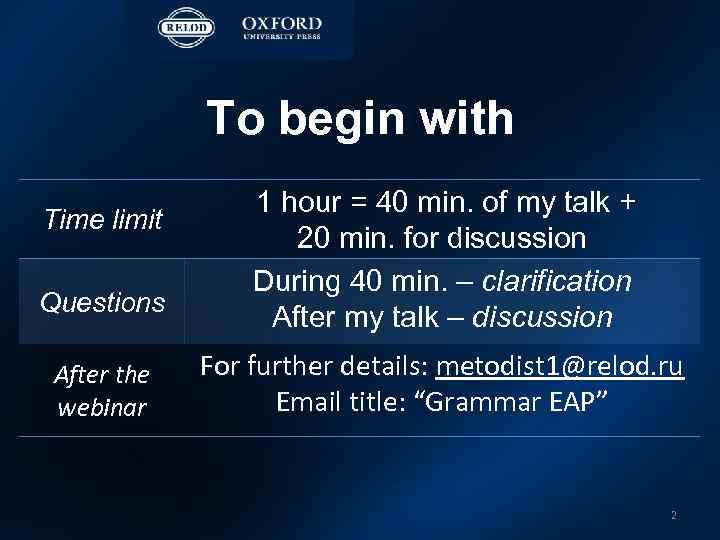 RELOD OXFORD UNIVERSITY PRESS

To begin with

| Time limit | 1 hour = 40 min. of my talk + 20 min. for discussion |
|---|---|
| Questions | During 40 min. – clarification After my talk – discussion |
| After the webinar | For further details: metodist1@relod.ru Email title: “Grammar EAP” |

2